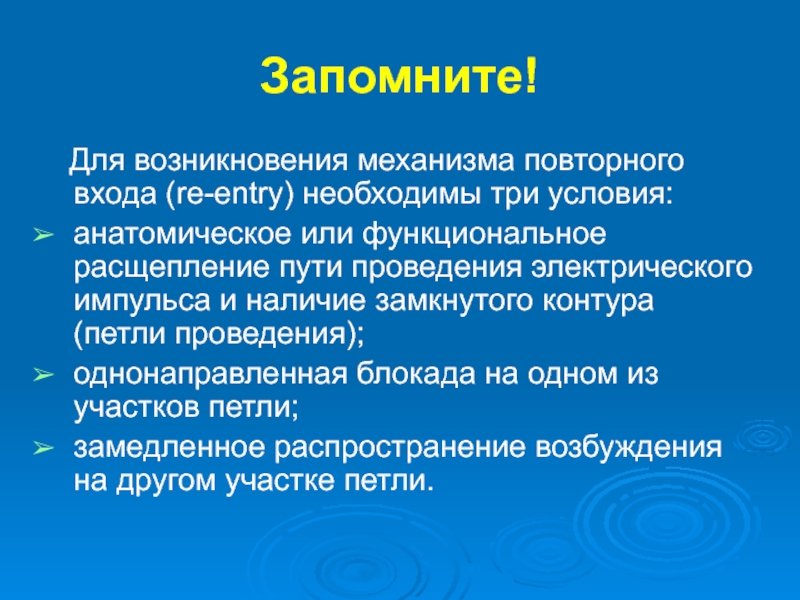 Запомните!

Для возникновения механизма повторного входа (re-entry) необходимы три условия:

➢ анатомическое или функциональное расщепление пути проведения электрического импульса и наличие замкнутого контура (петли проведения);
➢ однонаправленная блокада на одном из участков петли;
➢ замедленное распространение возбуждения на другом участке петли.